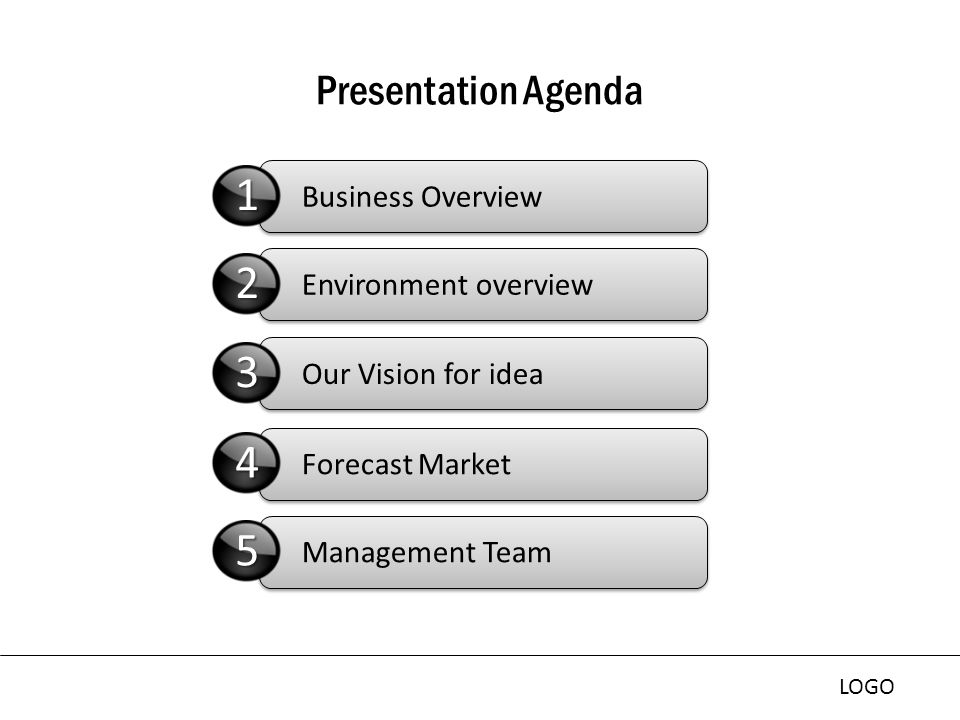 Presentation Agenda

1 Business Overview

2 Environment overview

3 Our Vision for idea

4 Forecast Market

5 Management Team

LOGO